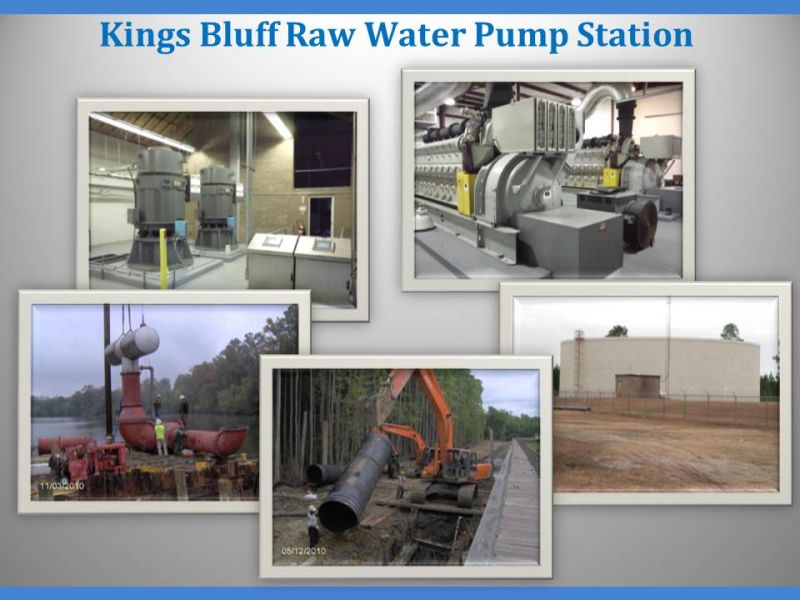 Kings Bluff Raw Water Pump Station

11/03/2010

05/12/2010